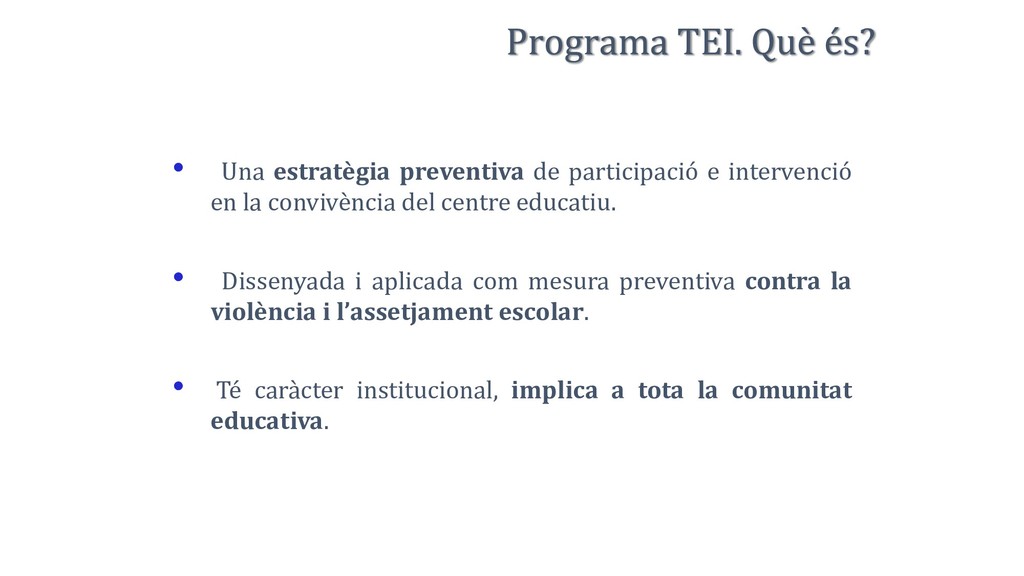 Programa TEI. Què és?

• Una estratègia preventiva de participació e intervenció en la convivència del centre educatiu.

• Dissenyada i aplicada com mesura preventiva contra la violència i l'assetjament escolar.

• Té caràcter institucional, implica a tota la comunitat educativa.